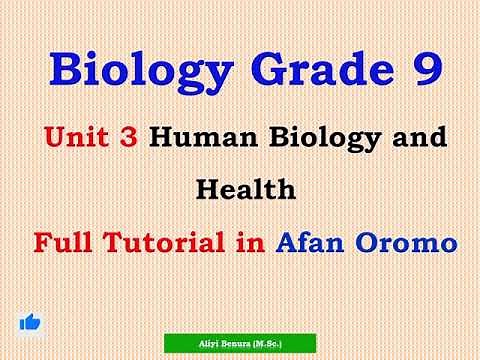 Biology Grade 9

Unit 3 Human Biology and Health

Full Tutorial in Afan Oromo

Aliyi Benura (M.Sc.)